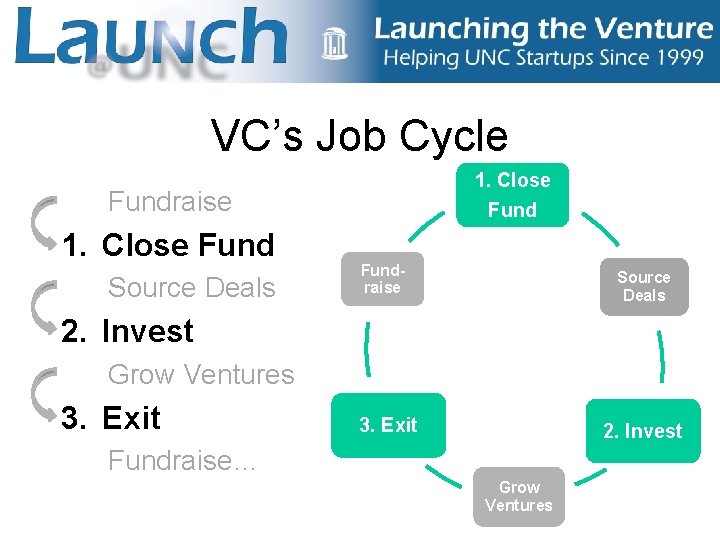 Launch @UNC

Launching the Venture
Helping UNC Startups Since 1999

VC's Job Cycle

Fundraise
1. Close Fund
Source Deals
2. Invest
Grow Ventures
3. Exit
Fundraise...

1. Close Fund

Source Deals

2. Invest

Grow Ventures

3. Exit

Fund-raise